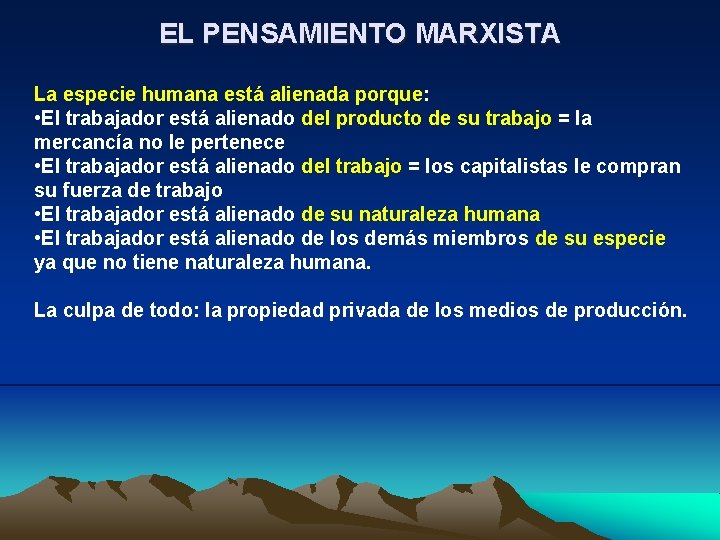 EL PENSAMIENTO MARXISTA

La especie humana está alienada porque:
•El trabajador está alienado del producto de su trabajo = la mercancía no le pertenece
•El trabajador está alienado del trabajo = los capitalistas le compran su fuerza de trabajo
•El trabajador está alienado de su naturaleza humana
•El trabajador está alienado de los demás miembros de su especie ya que no tiene naturaleza humana.

La culpa de todo: la propiedad privada de los medios de producción.